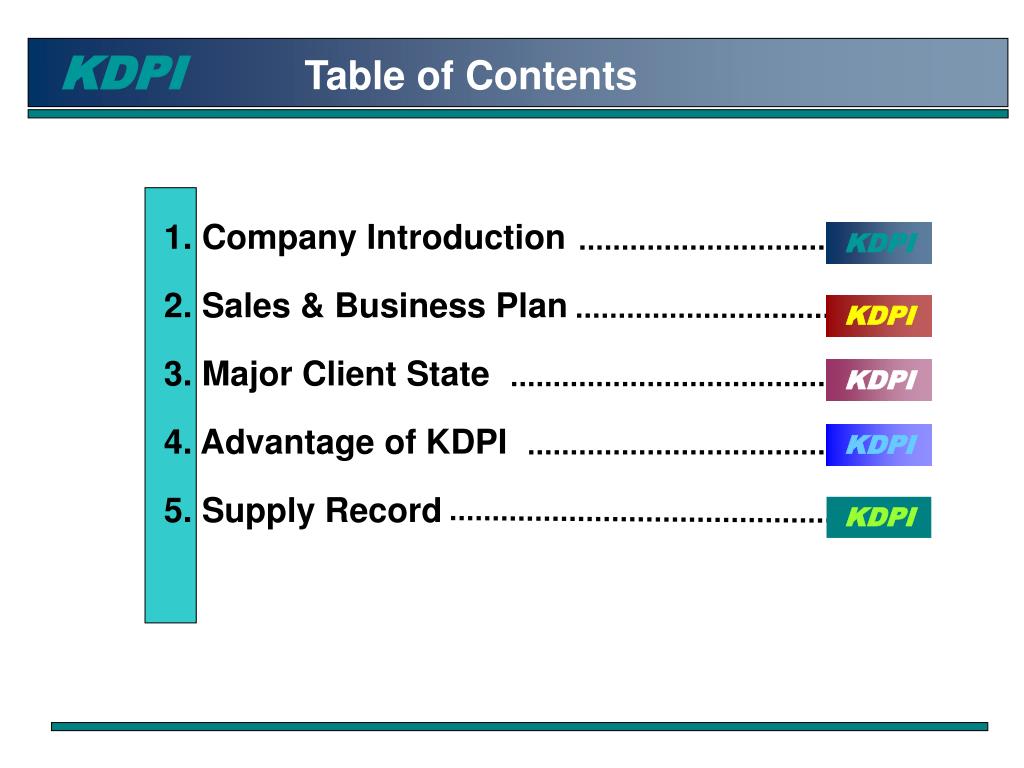 KDPI

Table of Contents

1. Company Introduction ............................ KDPI

2. Sales & Business Plan ............................ KDPI

3. Major Client State .................................... KDPI

4. Advantage of KDPI .................................. KDPI

5. Supply Record ........................................... KDPI